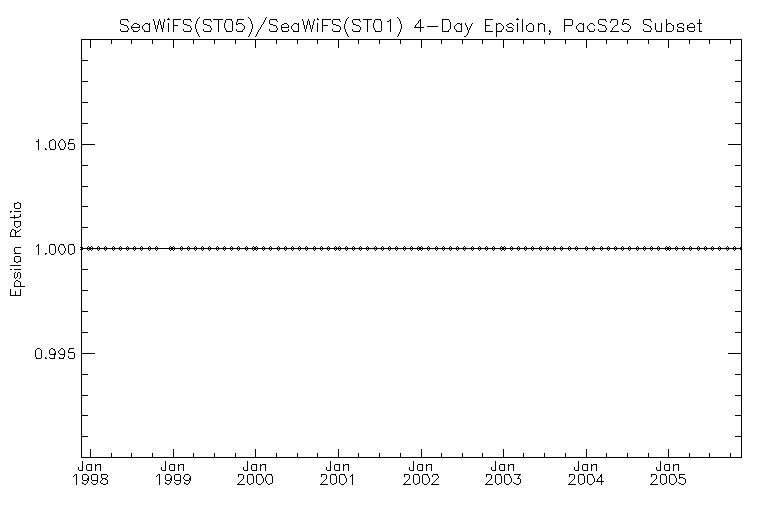 SeaWiFS(ST05)/SeaWiFS(ST01) 4-Day Epsilon, PacS25 Subset

Epsilon Ratio

1.005
1.000
0.995

Jan 1998
Jan 1999
Jan 2000
Jan 2001
Jan 2002
Jan 2003
Jan 2004
Jan 2005